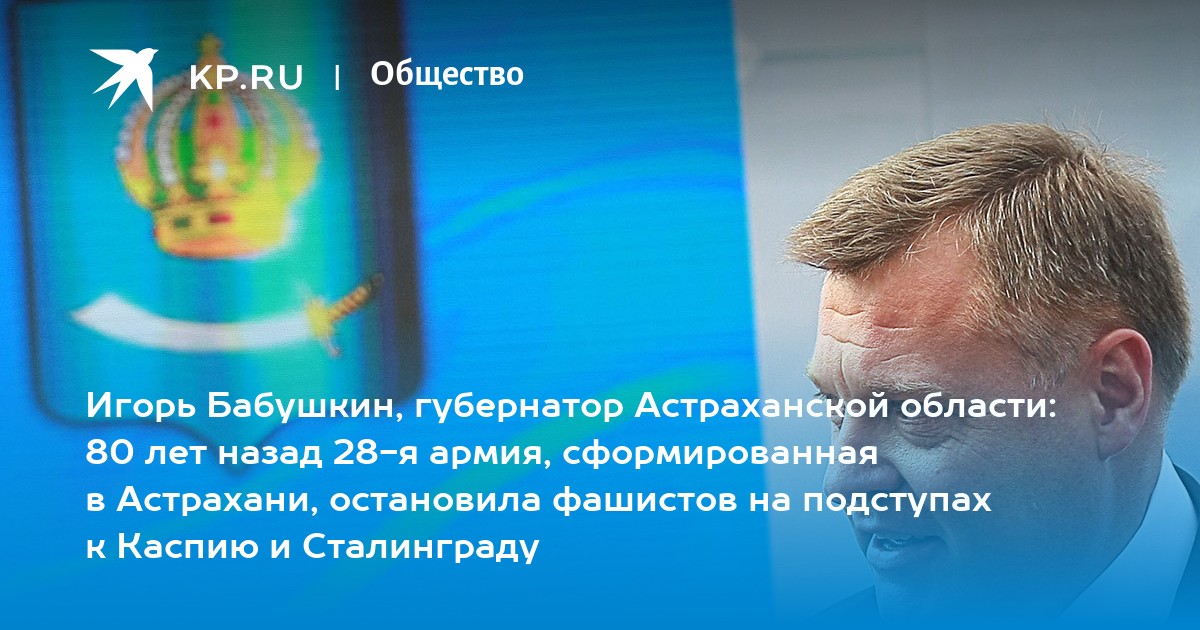 KP.RU | Общество

Игорь Бабушкин, губернатор Астраханской области: 80 лет назад 28-я армия, сформированная в Астрахани, остановила фашистов на подступах к Каспию и Сталинграду